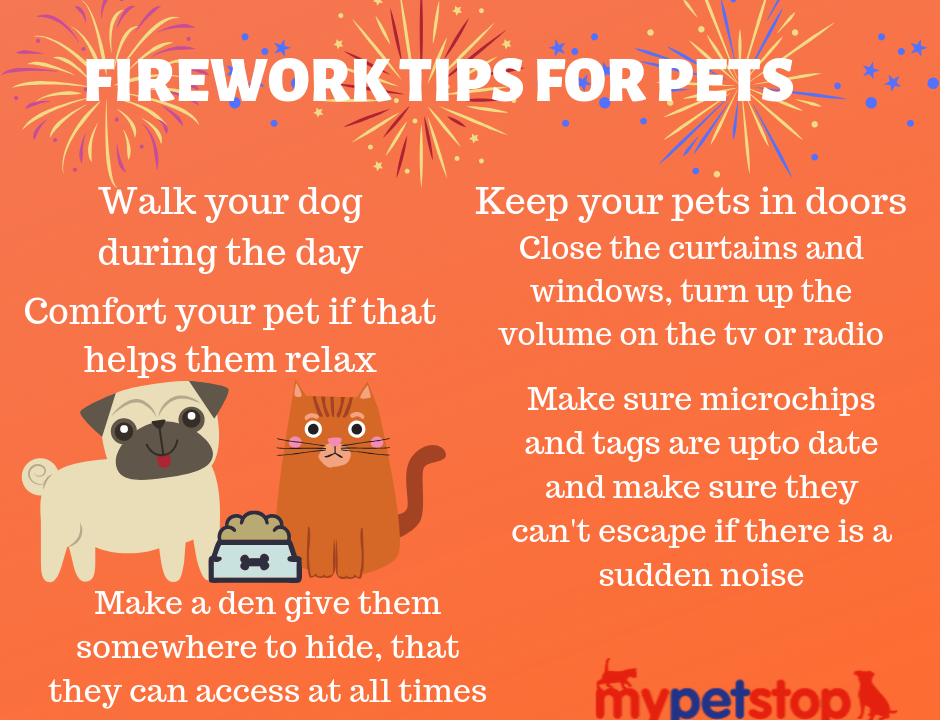 FIREWORK TIPS FOR PETS

Walk your dog during the day

Comfort your pet if that helps them relax

Make a den give them somewhere to hide, that they can access at all times

Keep your pets in doors

Close the curtains and windows, turn up the volume on the tv or radio

Make sure microchips and tags are upto date and make sure they can't escape if there is a sudden noise

mypetstop